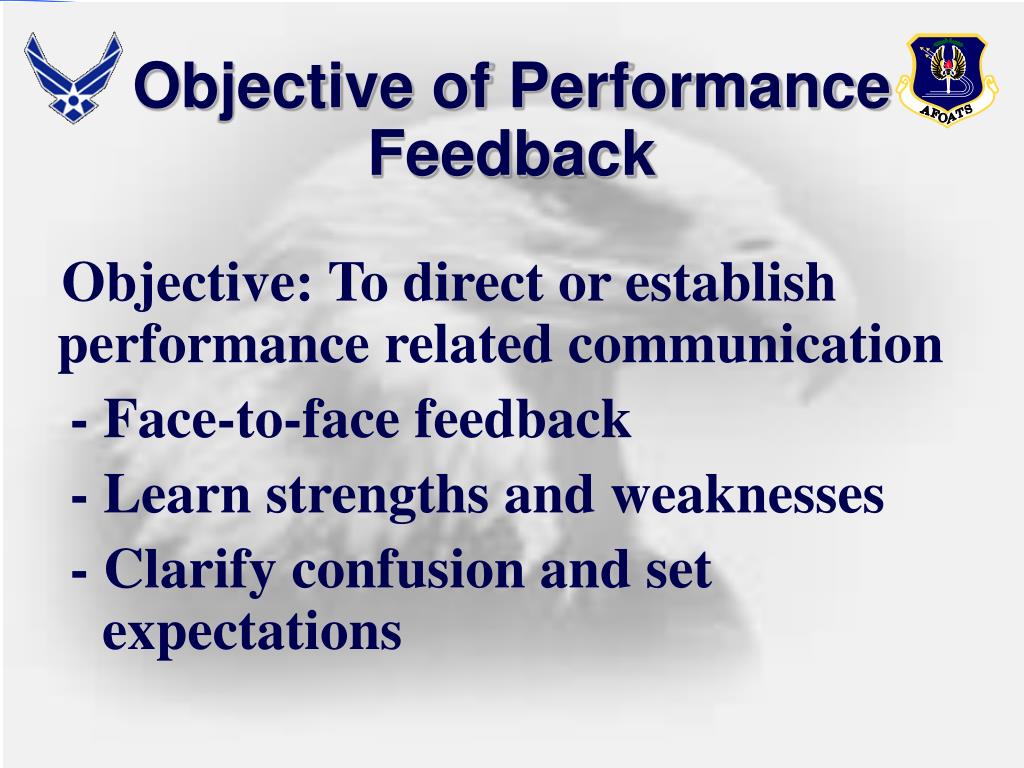 Objective of Performance Feedback

AFOATS

Objective: To direct or establish performance related communication

- Face-to-face feedback

- Learn strengths and weaknesses

- Clarify confusion and set expectations